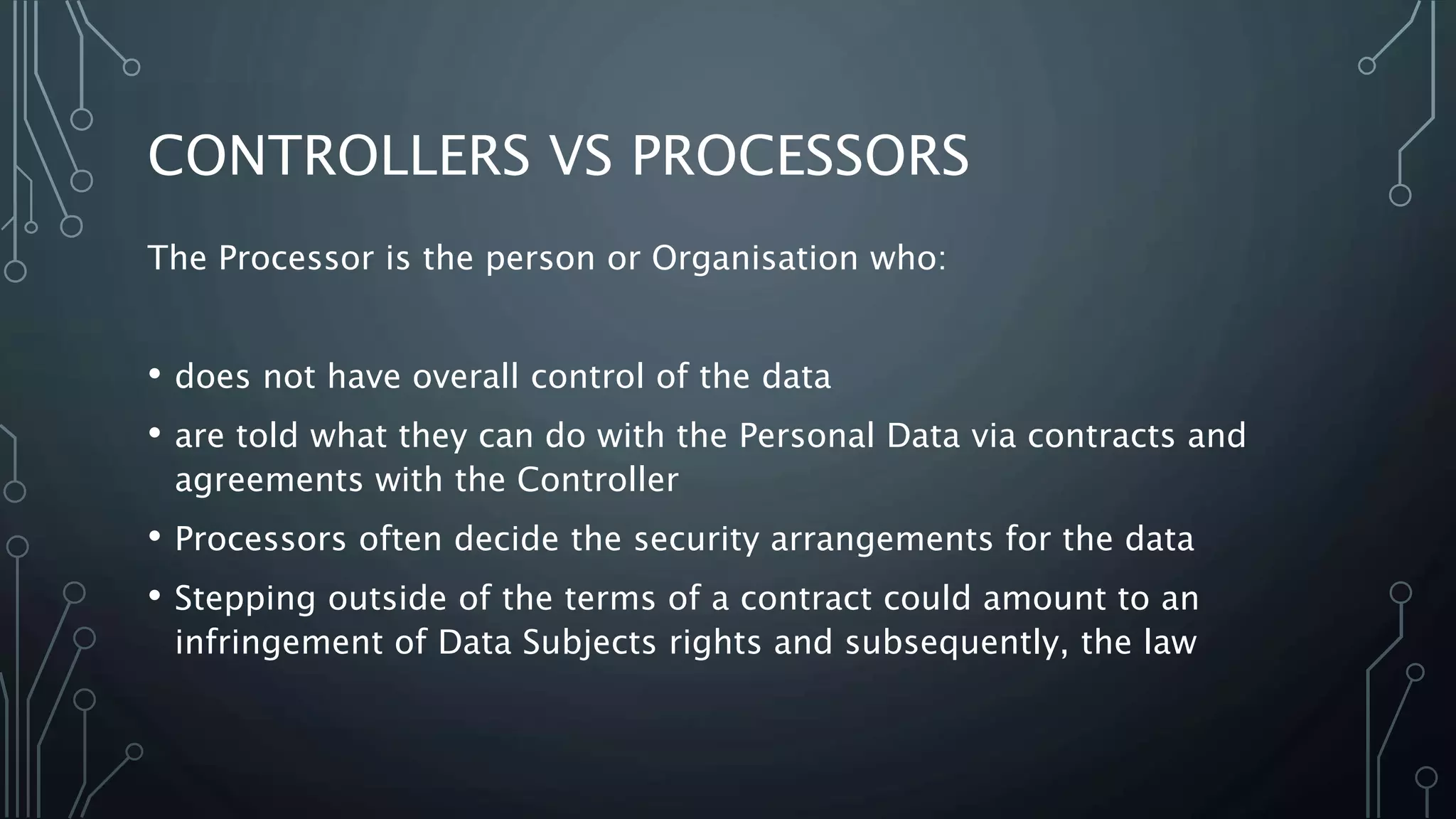 CONTROLLERS VS PROCESSORS

The Processor is the person or Organisation who:

• does not have overall control of the data
• are told what they can do with the Personal Data via contracts and agreements with the Controller
• Processors often decide the security arrangements for the data
• Stepping outside of the terms of a contract could amount to an infringement of Data Subjects rights and subsequently, the law